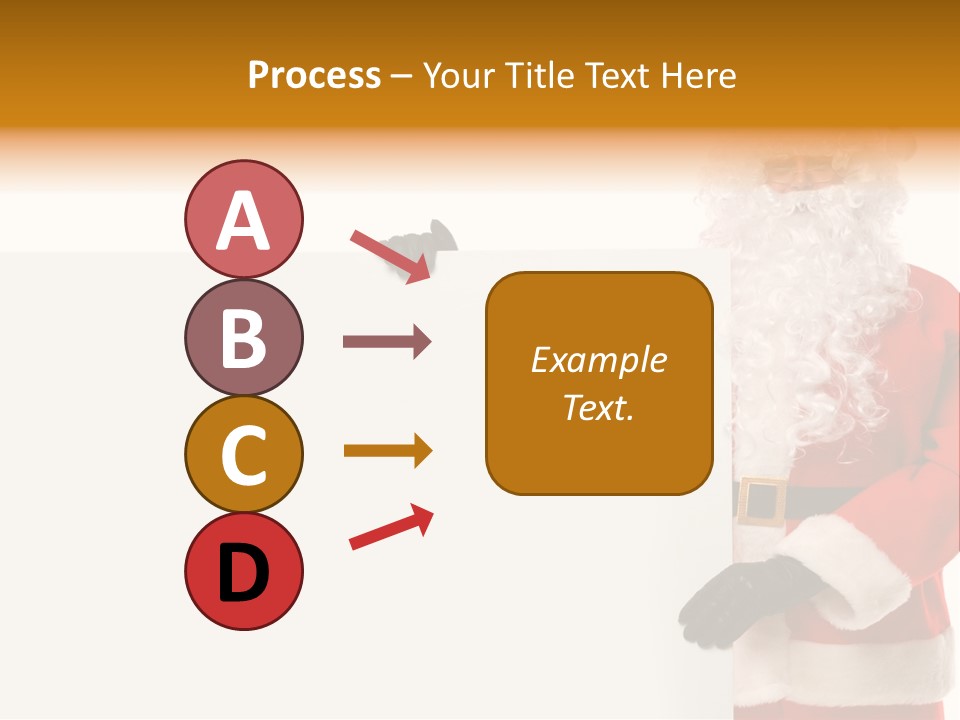 Process – Your Title Text Here

A

B

C

D

Example Text.